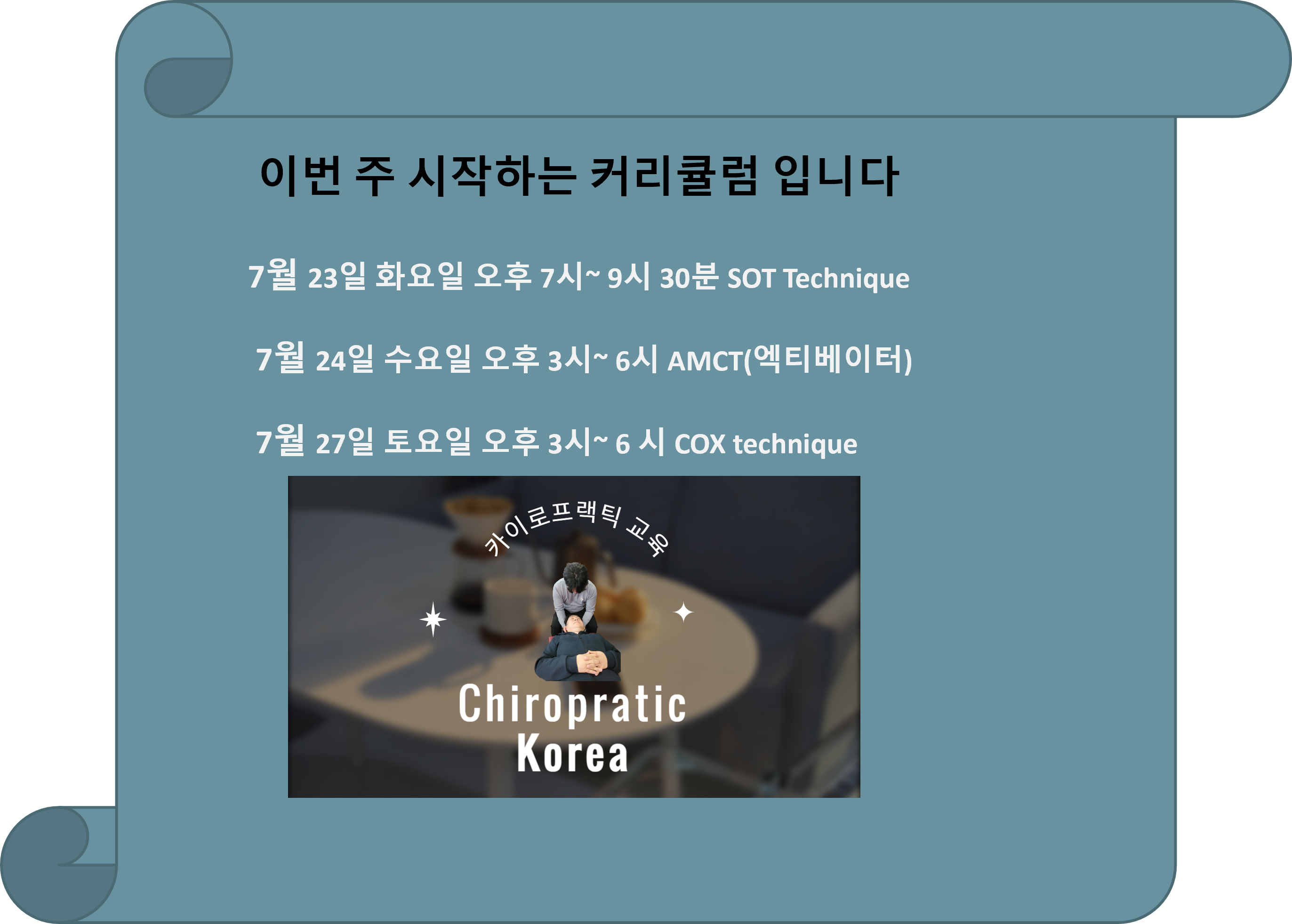 이번 주 시작하는 커리큘럼 입니다

7월 23일 화요일 오후 7시~ 9시 30분 SOT Technique

7월 24일 수요일 오후 3시~ 6시 AMCT(엑티베이터)

7월 27일 토요일 오후 3시~ 6 시 COX technique

카이로프랙틱 교육

Chiropratic Korea